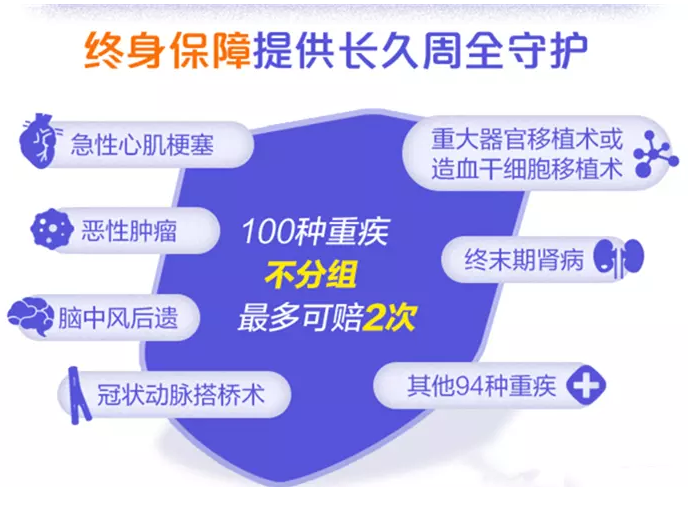 终身保障提供长久周全守护

急性心肌梗塞

恶性肿瘤

脑中风后遗

冠状动脉搭桥术

100种重疾
不分组
最多可赔2次

重大器官移植术或造血干细胞移植术

终末期肾病

其他94种重疾